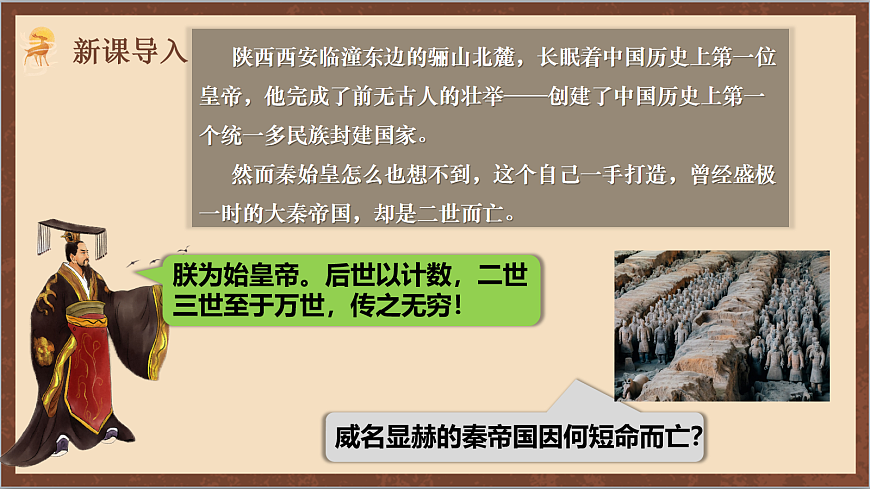 新课导入

陕西西安临潼东边的骊山北麓，长眠着中国历史上第一位皇帝，他完成了前无古人的壮举——创建了中国历史上第一个统一多民族封建国家。

然而秦始皇怎么也想不到，这个自己一手打造，曾经盛极一时的大秦帝国，却是二世而亡。

朕为始皇帝。后世以计数，二世三世至于万世，传之无穷！

威名显赫的秦帝国因何短命而亡？